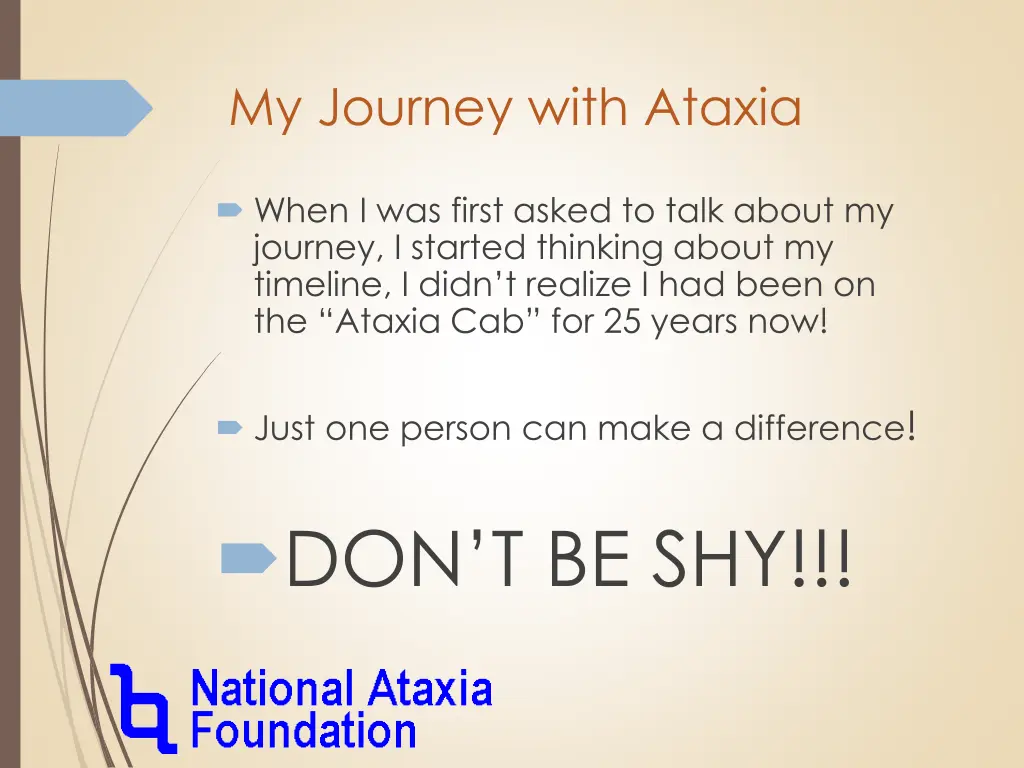 My Journey with Ataxia

When I was first asked to talk about my journey, I started thinking about my timeline, I didn’t realize I had been on the “Ataxia Cab” for 25 years now!

Just one person can make a difference!

DON’T BE SHY!!!

National Ataxia Foundation